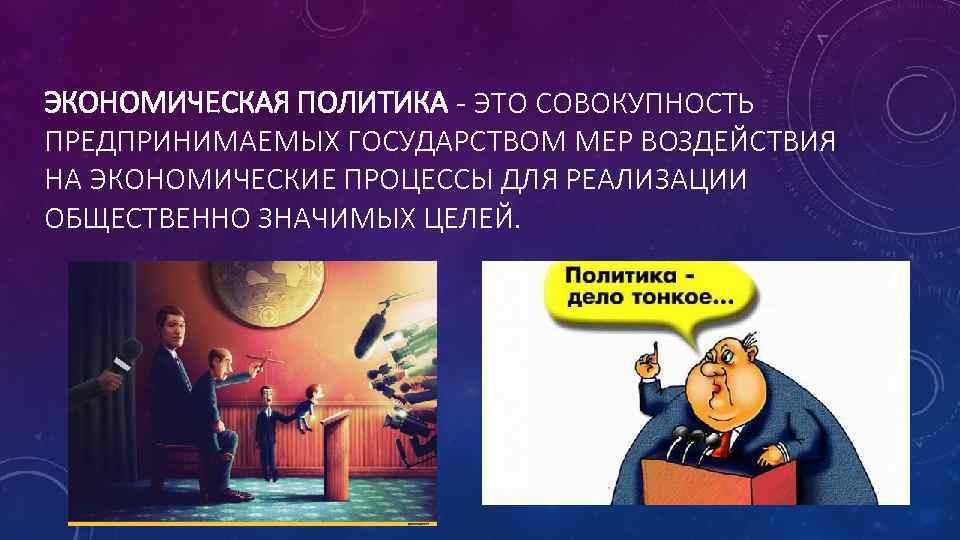 ЭКОНОМИЧЕСКАЯ ПОЛИТИКА - ЭТО СОВОКУПНОСТЬ ПРЕДПРИНИМАЕМЫХ ГОСУДАРСТВОМ МЕР ВОЗДЕЙСТВИЯ НА ЭКОНОМИЧЕСКИЕ ПРОЦЕССЫ ДЛЯ РЕАЛИЗАЦИИ ОБЩЕСТВЕННО ЗНАЧИМЫХ ЦЕЛЕЙ.

Политика - дело тонкое...